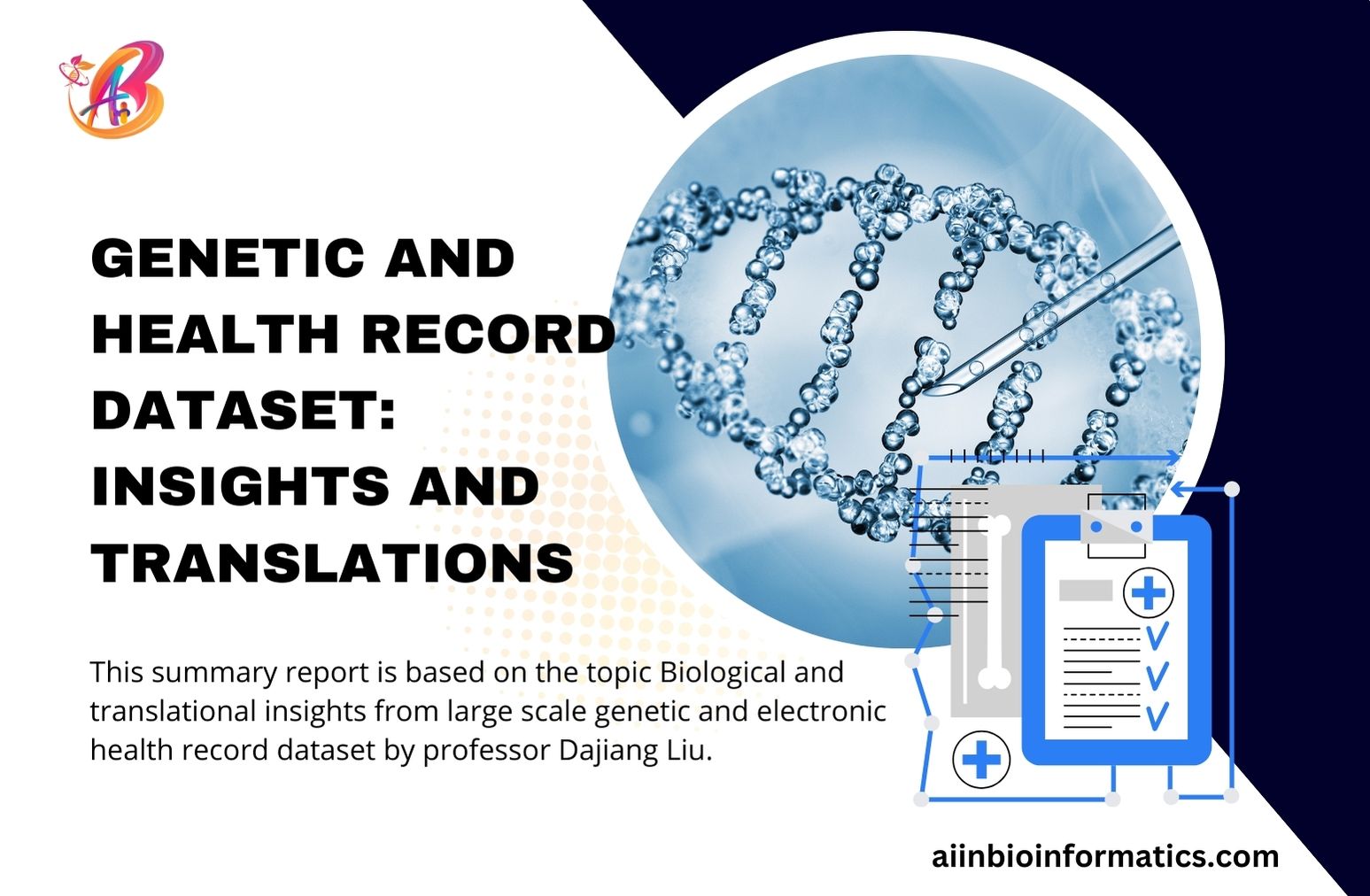 GENETIC AND HEALTH RECORD DATASET: INSIGHTS AND TRANSLATIONS

This summary report is based on the topic Biological and translational insights from large scale genetic and electronic health record dataset by professor Dajiang Liu.

aiinbioinformatics.com